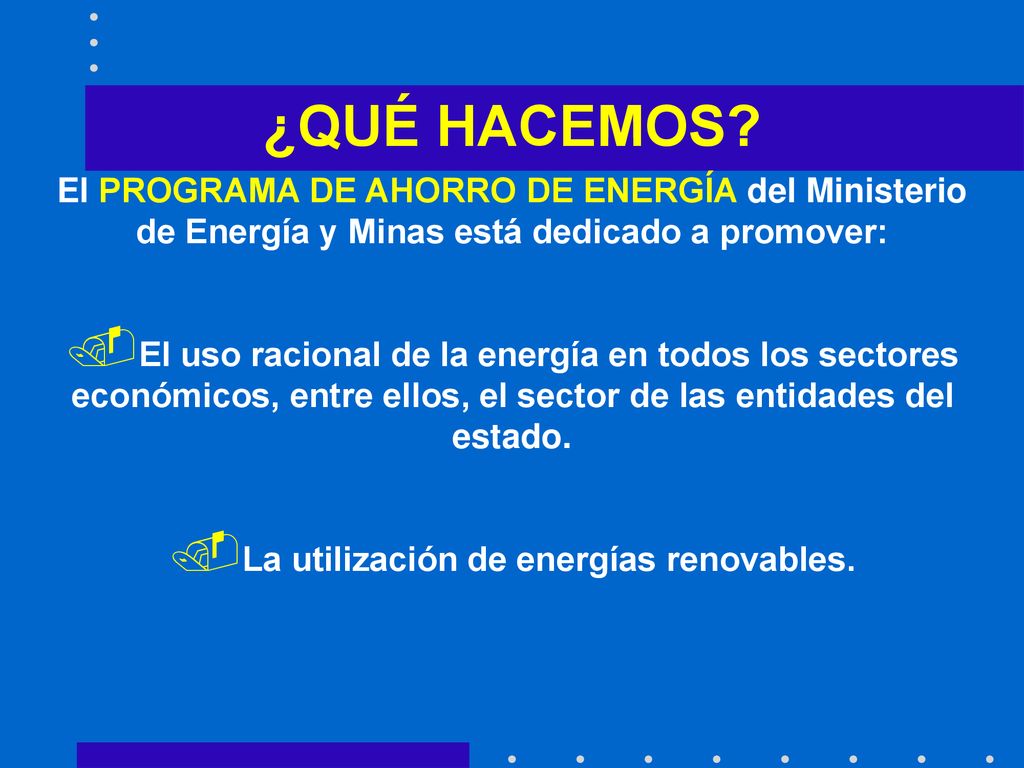 ¿QUÉ HACEMOS?

El PROGRAMA DE AHORRO DE ENERGÍA del Ministerio de Energía y Minas está dedicado a promover:

El uso racional de la energía en todos los sectores económicos, entre ellos, el sector de las entidades del estado.

La utilización de energías renovables.